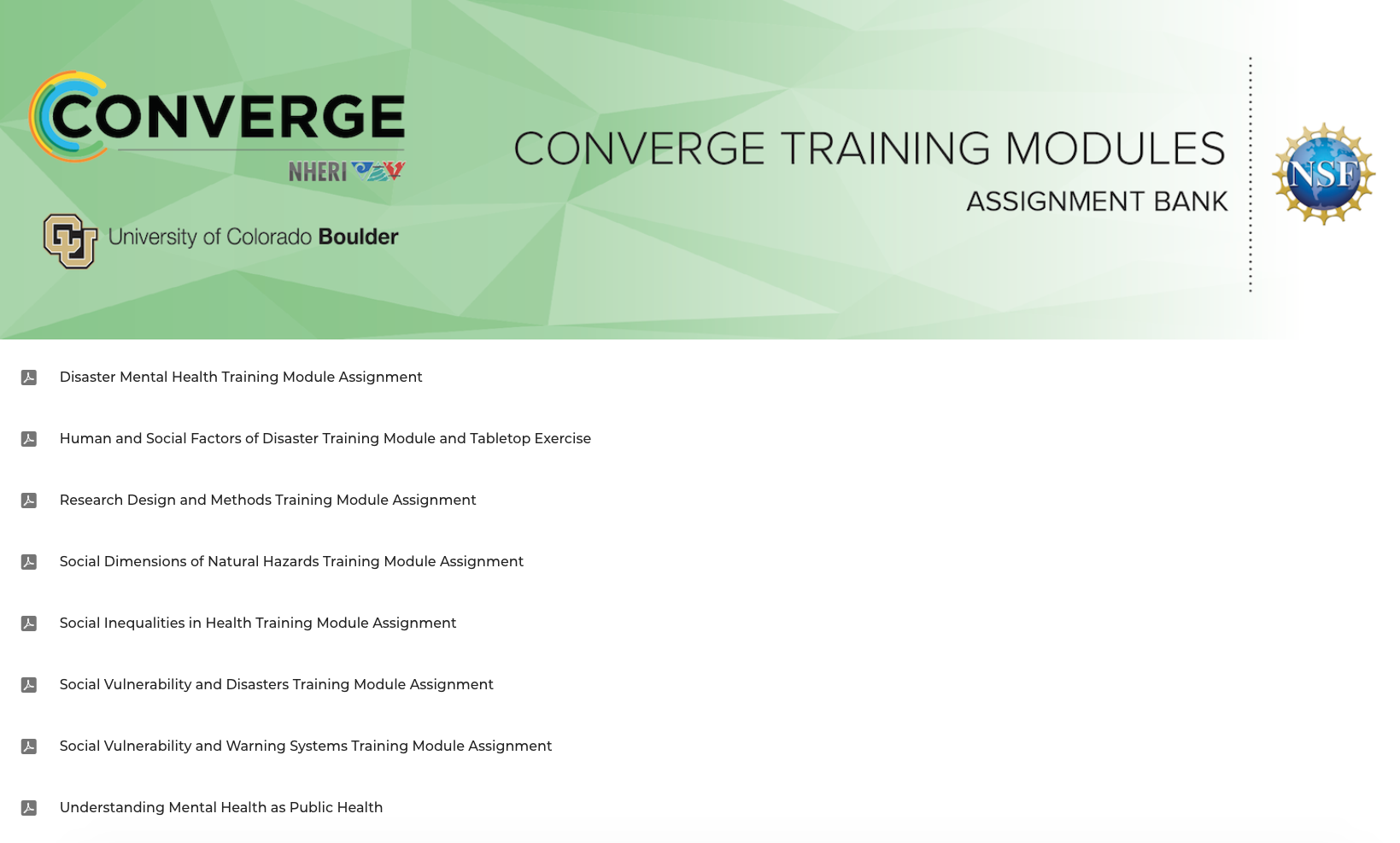 CONVERGE
NHERI

University of Colorado Boulder

CONVERGE TRAINING MODULES
ASSIGNMENT BANK

NSF

Disaster Mental Health Training Module Assignment

Human and Social Factors of Disaster Training Module and Tabletop Exercise

Research Design and Methods Training Module Assignment

Social Dimensions of Natural Hazards Training Module Assignment

Social Inequalities in Health Training Module Assignment

Social Vulnerability and Disasters Training Module Assignment

Social Vulnerability and Warning Systems Training Module Assignment

Understanding Mental Health as Public Health